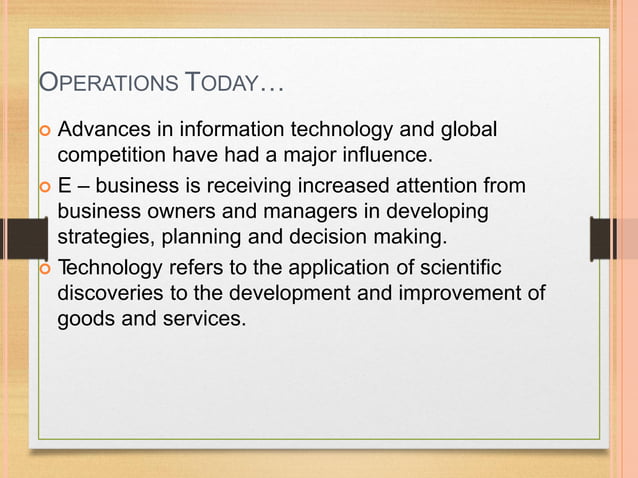 OPERATIONS TODAY…

Advances in information technology and global competition have had a major influence.

E – business is receiving increased attention from business owners and managers in developing strategies, planning and decision making.

Technology refers to the application of scientific discoveries to the development and improvement of goods and services.